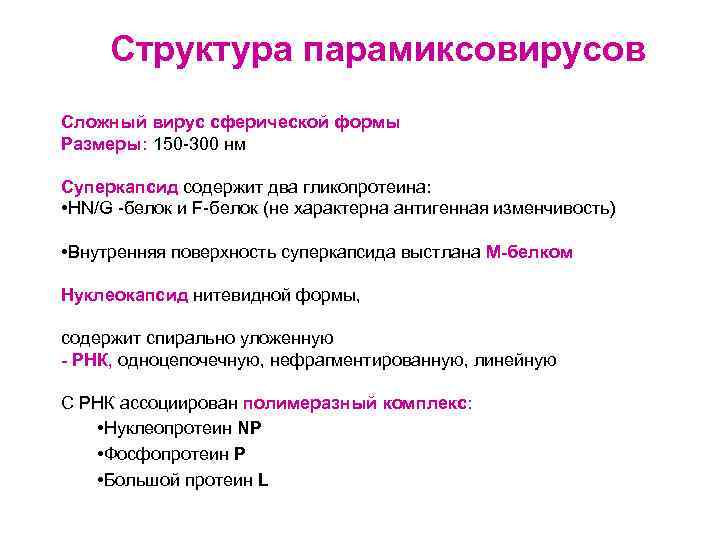 Структура парамиксовирусов

Сложный вирус сферической формы
Размеры: 150-300 нм

Суперкапсид содержит два гликопротеина:
•HN/G -белок и F-белок (не характерна антигенная изменчивость)

•Внутренняя поверхность суперкапсида выстлана М-белком

Нуклеокапсид нитевидной формы,

содержит спирально уложенную
- РНК, одноцепочечную, нефрагментированную, линейную

С РНК ассоциирован полимеразный комплекс:
•Нуклеопротеин NP
•Фосфопротеин P
•Большой протеин L